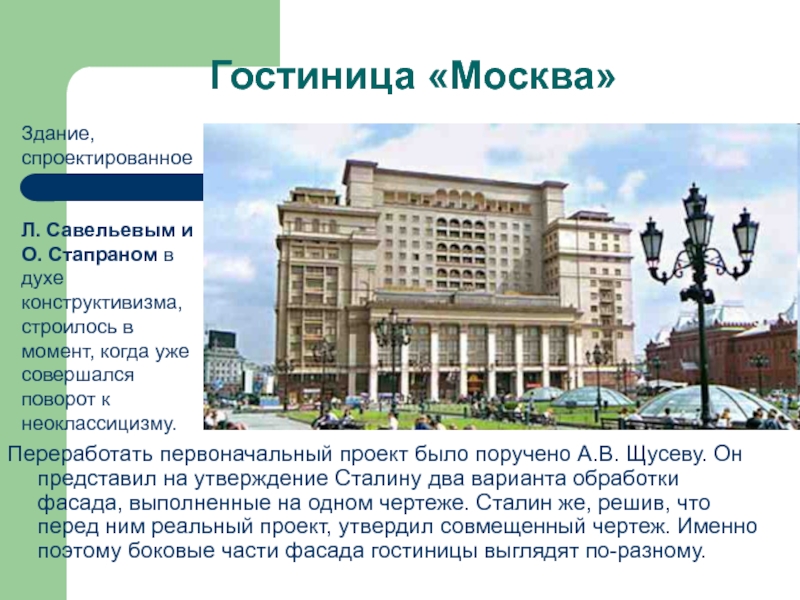 Гостиница «Москва»

Здание, спроектированное

Л. Савельевым и О. Стапраном в духе конструктивизма, строилось в момент, когда уже совершался поворот к неоклассицизму.

Переработать первоначальный проект было поручено А.В. Щусеву. Он представил на утверждение Сталину два варианта обработки фасада, выполненные на одном чертеже. Сталин же, решив, что перед ним реальный проект, утвердил совмещенный чертеж. Именно поэтому боковые части фасада гостиницы выглядят по-разному.